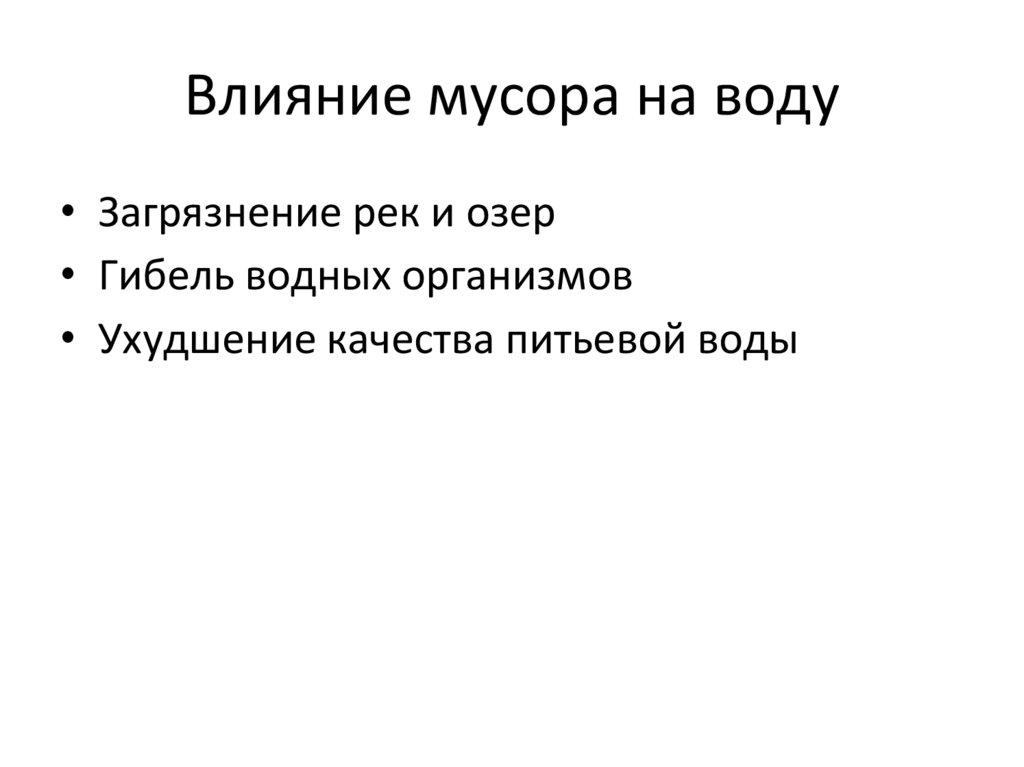 Влияние мусора на воду

• Загрязнение рек и озер
• Гибель водных организмов
• Ухудшение качества питьевой воды